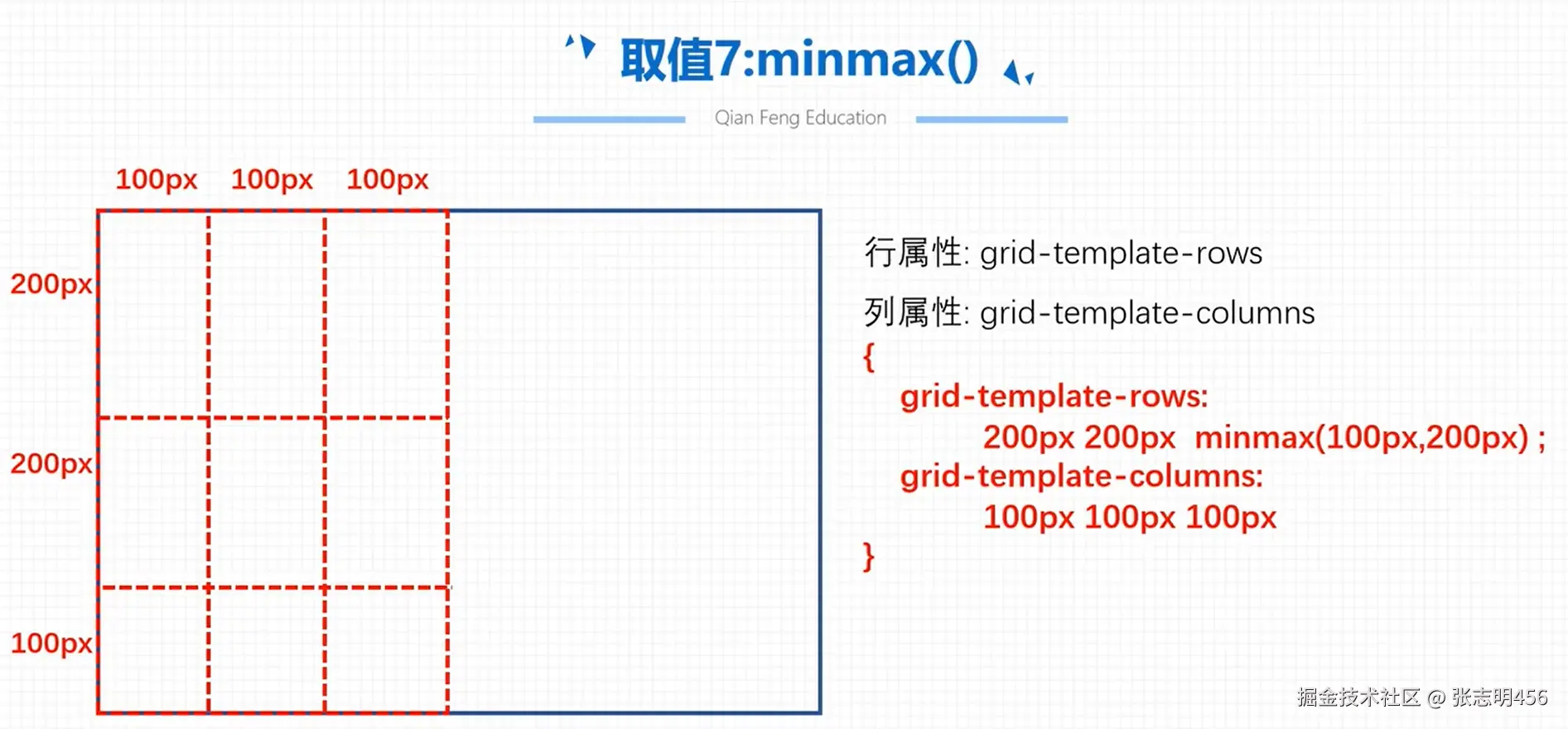 取值7:minmax()

Qian Feng Education

100px 100px 100px

200px

200px

100px

行属性: grid-template-rows

列属性: grid-template-columns

{
grid-template-rows:
200px 200px minmax(100px,200px) ;
grid-template-columns:
100px 100px 100px
}

掘金技术社区 @ 张志明456